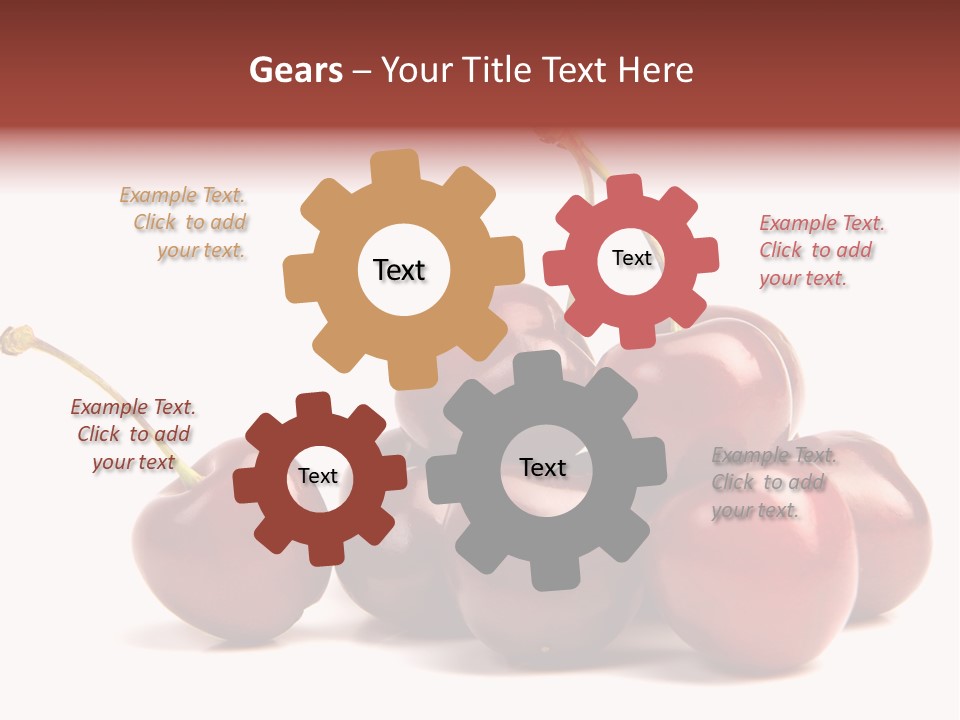 Gears – Your Title Text Here

Example Text. Click to add your text.

Text

Text

Example Text. Click to add your text.

Example Text. Click to add your text

Text

Text

Example Text. Click to add your text.